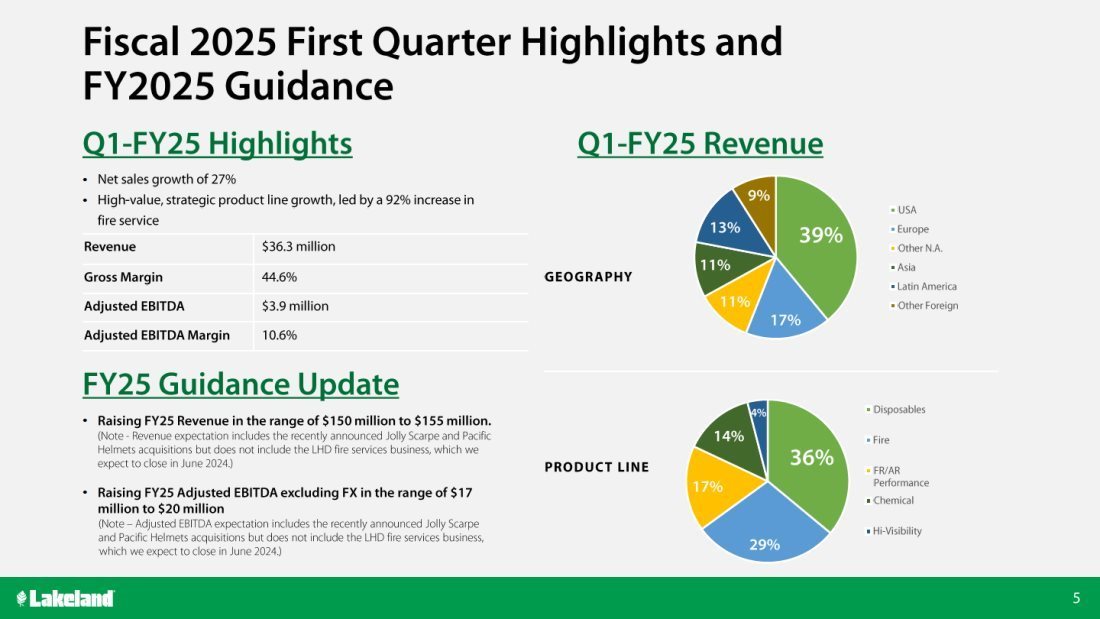 Fiscal 2025 First Quarter Highlights and FY2025 Guidance

Q1-FY25 Highlights

• Net sales growth of 27%
• High-value, strategic product line growth, led by a 92% increase in fire service

| Revenue | $36.3 million |
|---|---|
| Gross Margin | 44.6% |
| Adjusted EBITDA | $3.9 million |
| Adjusted EBITDA Margin | 10.6% |

FY25 Guidance Update

• Raising FY25 Revenue in the range of $150 million to $155 million.
(Note - Revenue expectation includes the recently announced Jolly Scarpe and Pacific Helmets acquisitions but does not include the LHD fire services business, which we expect to close in June 2024.)

• Raising FY25 Adjusted EBITDA excluding FX in the range of $17 million to $20 million
(Note – Adjusted EBITDA expectation includes the recently announced Jolly Scarpe and Pacific Helmets acquisitions but does not include the LHD fire services business, which we expect to close in June 2024.)

Q1-FY25 Revenue

GEOGRAPHY

39%
17%
11%
11%
13%
9%

USA
Europe
Other N.A.
Asia
Latin America
Other Foreign

PRODUCT LINE

36%
29%
17%
14%
4%

Disposables
Fire
FR/AR Performance
Chemical
Hi-Visibility

Lakeland

5